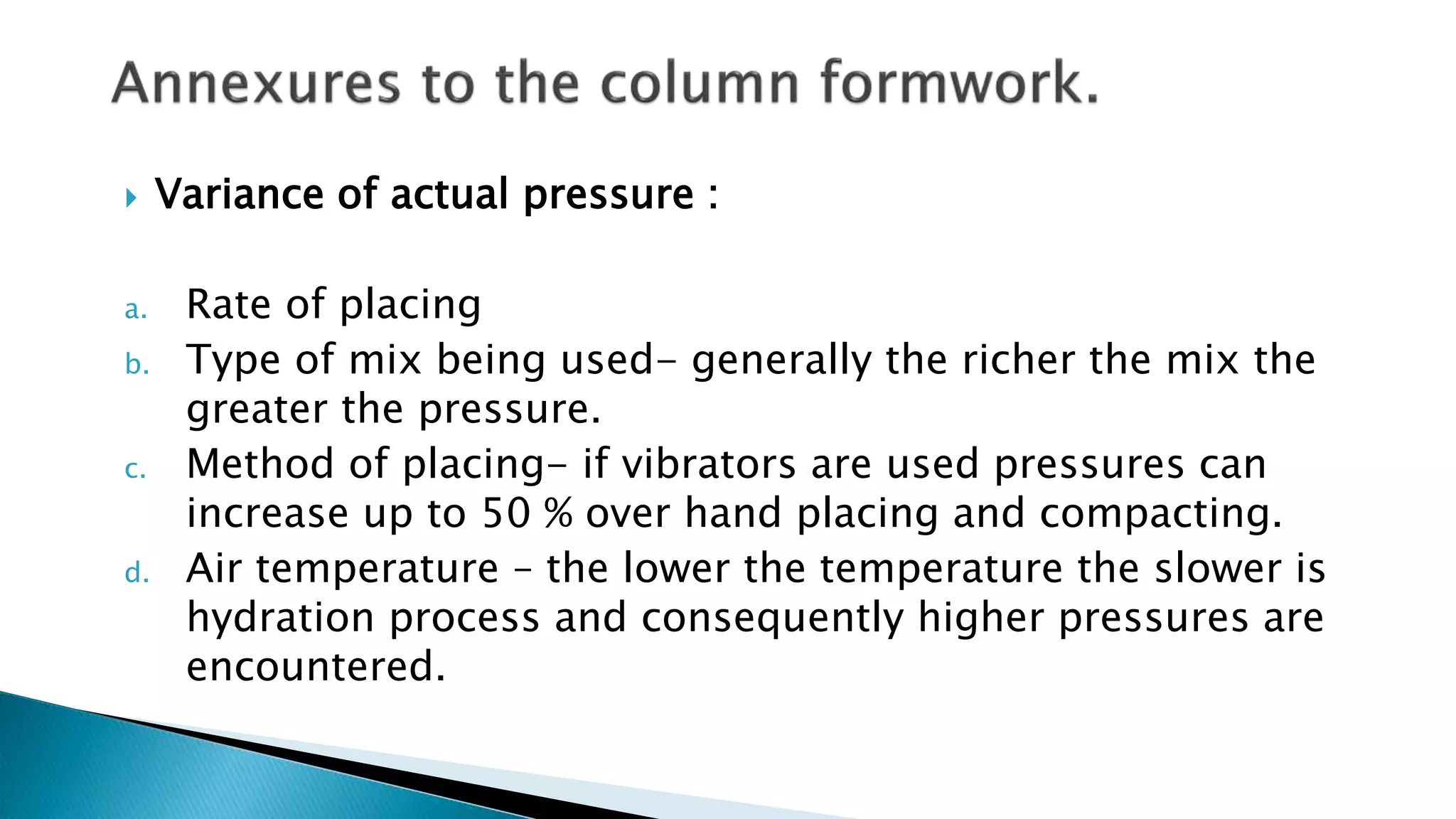 Annexures to the column formwork.

Variance of actual pressure :

a. Rate of placing
b. Type of mix being used- generally the richer the mix the greater the pressure.
c. Method of placing- if vibrators are used pressures can increase up to 50 % over hand placing and compacting.
d. Air temperature – the lower the temperature the slower is hydration process and consequently higher pressures are encountered.